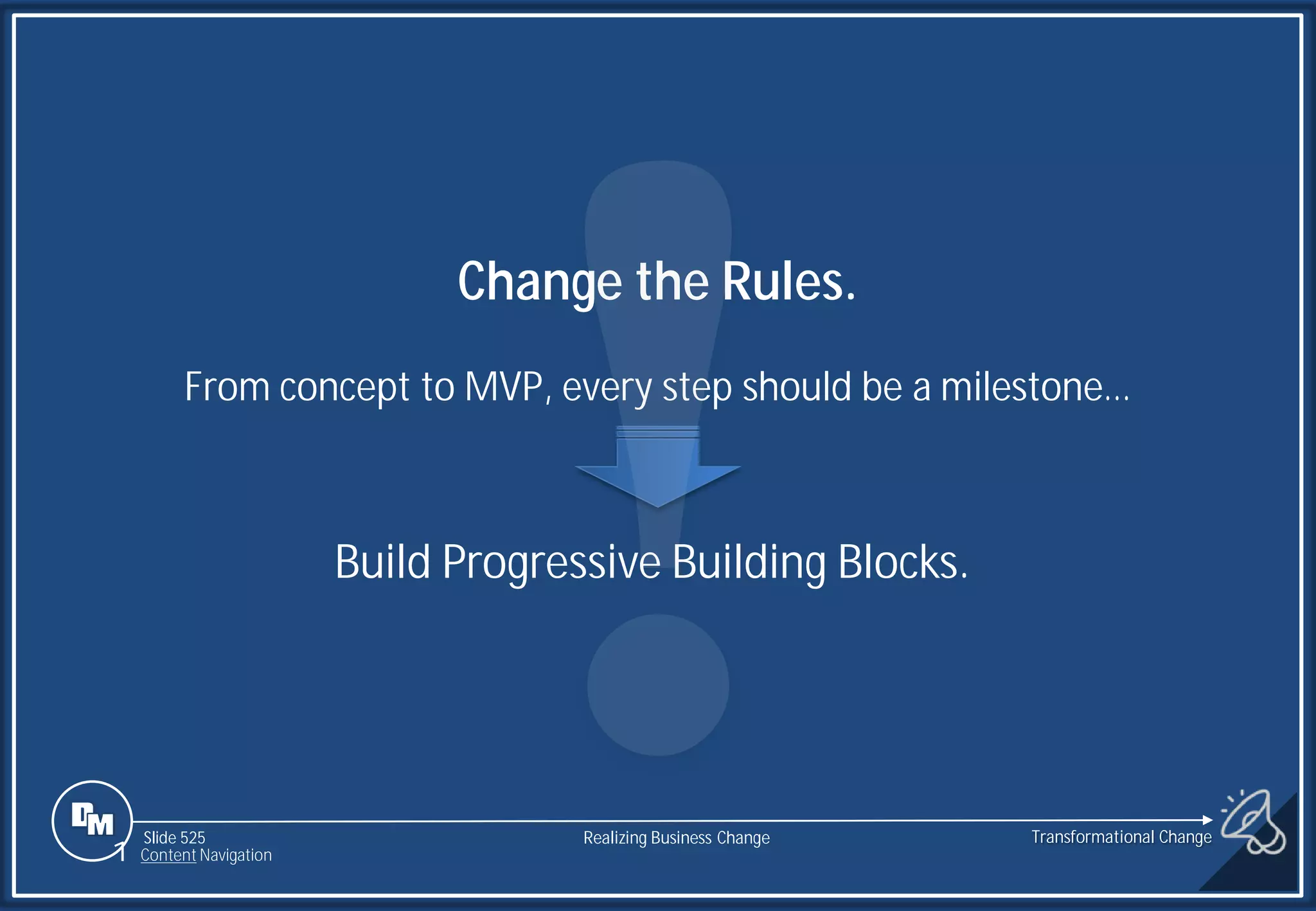 Change the Rules.

From concept to MVP, every step should be a milestone...

Build Progressive Building Blocks.

DM

Slide 525
Content Navigation

Realizing Business Change

Transformational Change